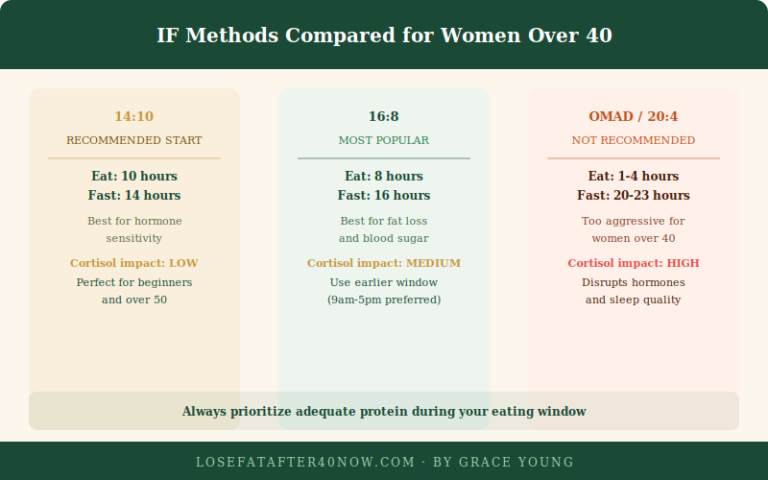 IF Methods Compared for Women Over 40

14:10

RECOMMENDED START

Eat: 10 hours
Fast: 14 hours

Best for hormone sensitivity

Cortisol impact: LOW

Perfect for beginners and over 50

16:8

MOST POPULAR

Eat: 8 hours
Fast: 16 hours

Best for fat loss and blood sugar

Cortisol impact: MEDIUM

Use earlier window (9am-5pm preferred)

OMAD / 20:4

NOT RECOMMENDED

Eat: 1-4 hours
Fast: 20-23 hours

Too aggressive for women over 40

Cortisol impact: HIGH

Disrupts hormones and sleep quality

Always prioritize adequate protein during your eating window

LOSEFATAFTER40NOW.COM · BY GRACE YOUNG